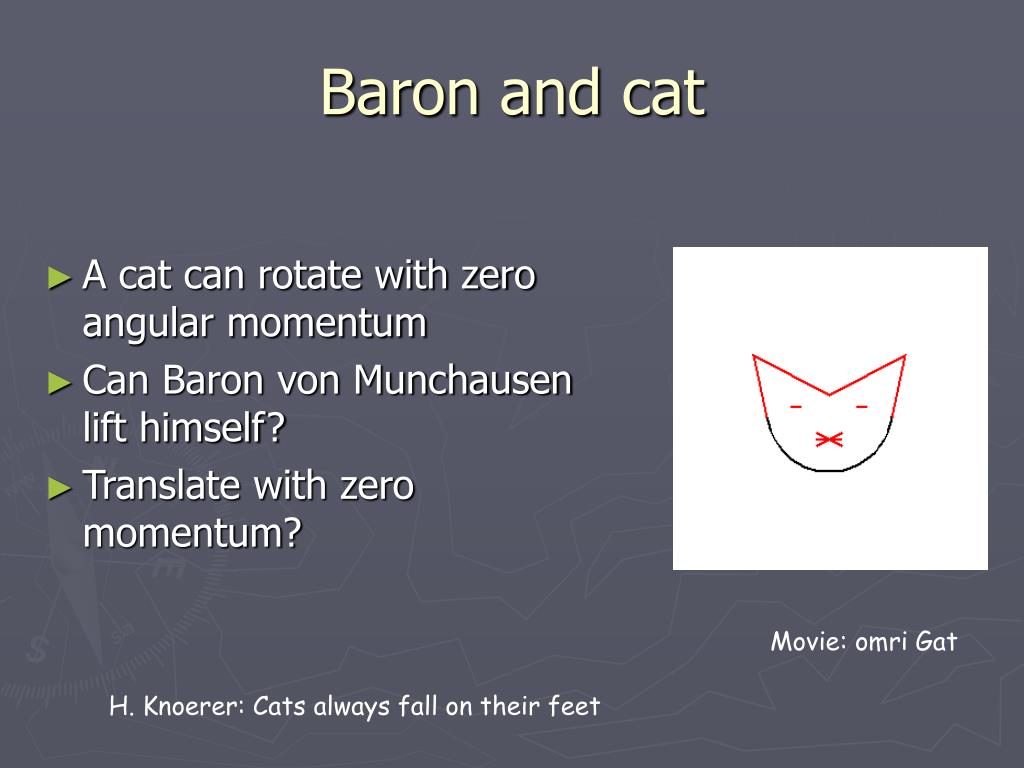 Baron and cat

► A cat can rotate with zero angular momentum

► Can Baron von Munchausen lift himself?

► Translate with zero momentum?

Movie: omri Gat

H. Knoerer: Cats always fall on their feet